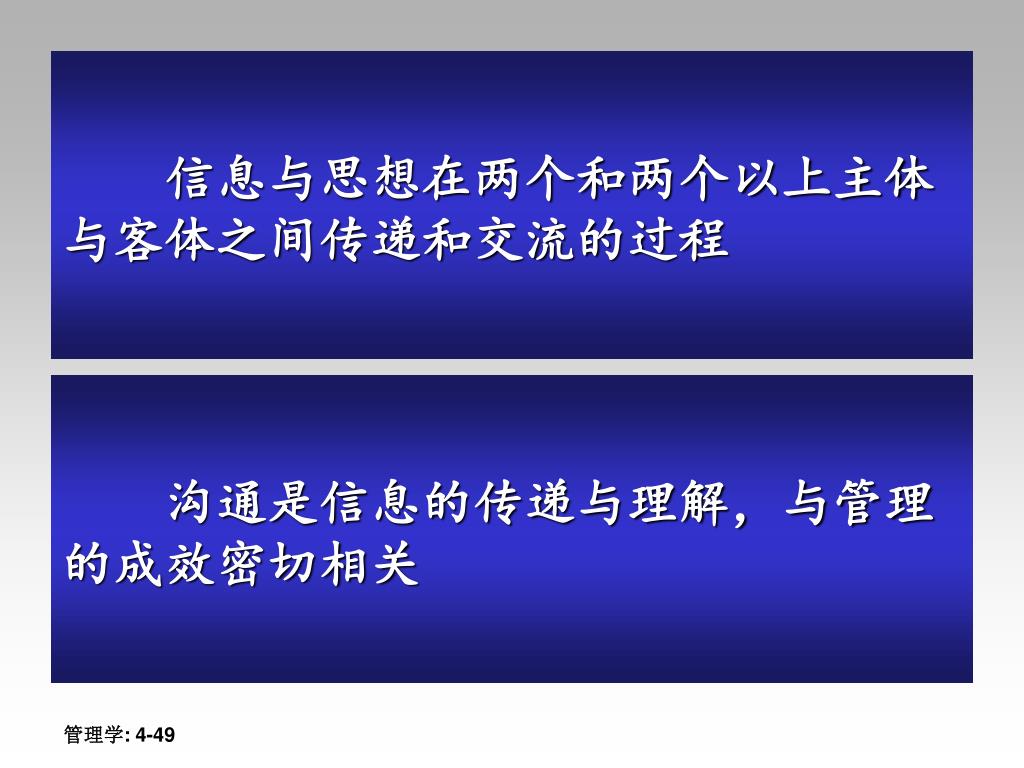 信息与思想在两个和两个以上主体与客体之间传递和交流的过程

沟通是信息的传递与理解，与管理的成效密切相关

管理学: 4-49